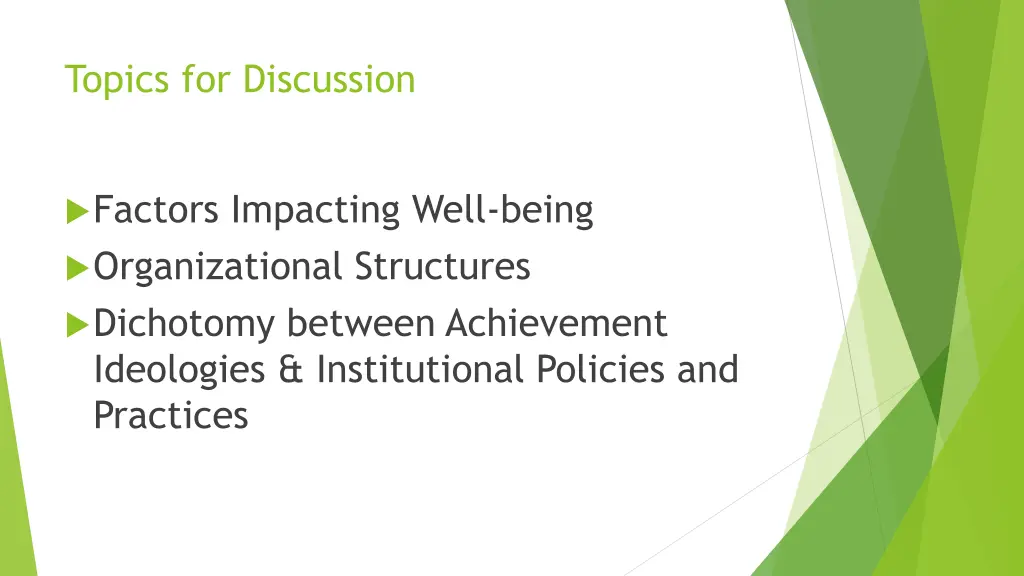 Topics for Discussion

Factors Impacting Well-being

Organizational Structures

Dichotomy between Achievement Ideologies & Institutional Policies and Practices